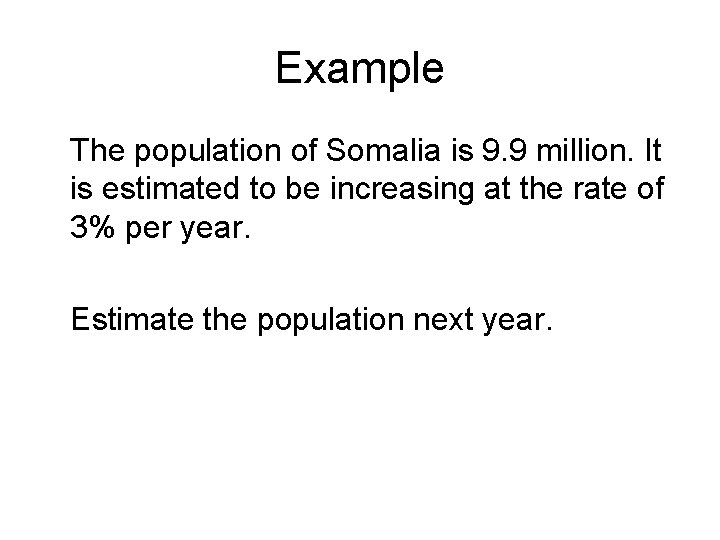 Example

The population of Somalia is 9.9 million. It is estimated to be increasing at the rate of 3% per year.

Estimate the population next year.